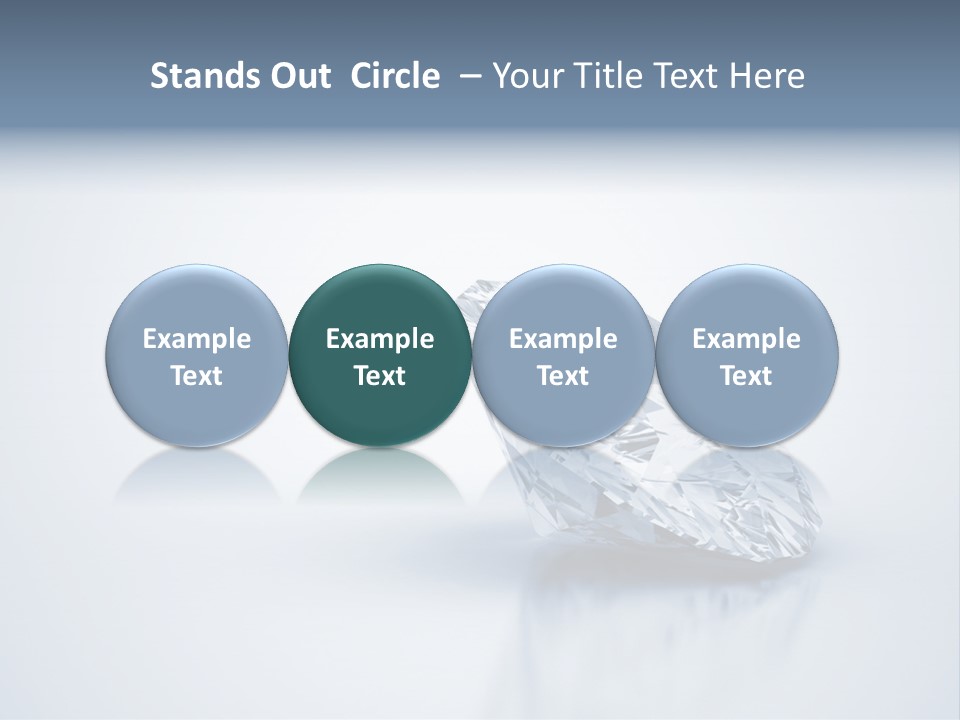 Stands Out Circle – Your Title Text Here

Example Text

Example Text

Example Text

Example Text